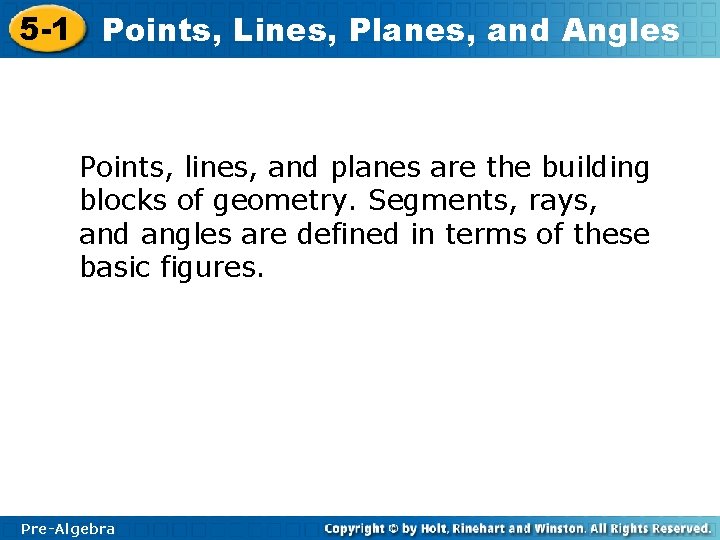 5-1 Points, Lines, Planes, and Angles

Points, lines, and planes are the building blocks of geometry. Segments, rays, and angles are defined in terms of these basic figures.

Pre-Algebra

Copyright © by Holt, Rinehart and Winston. All Rights Reserved.